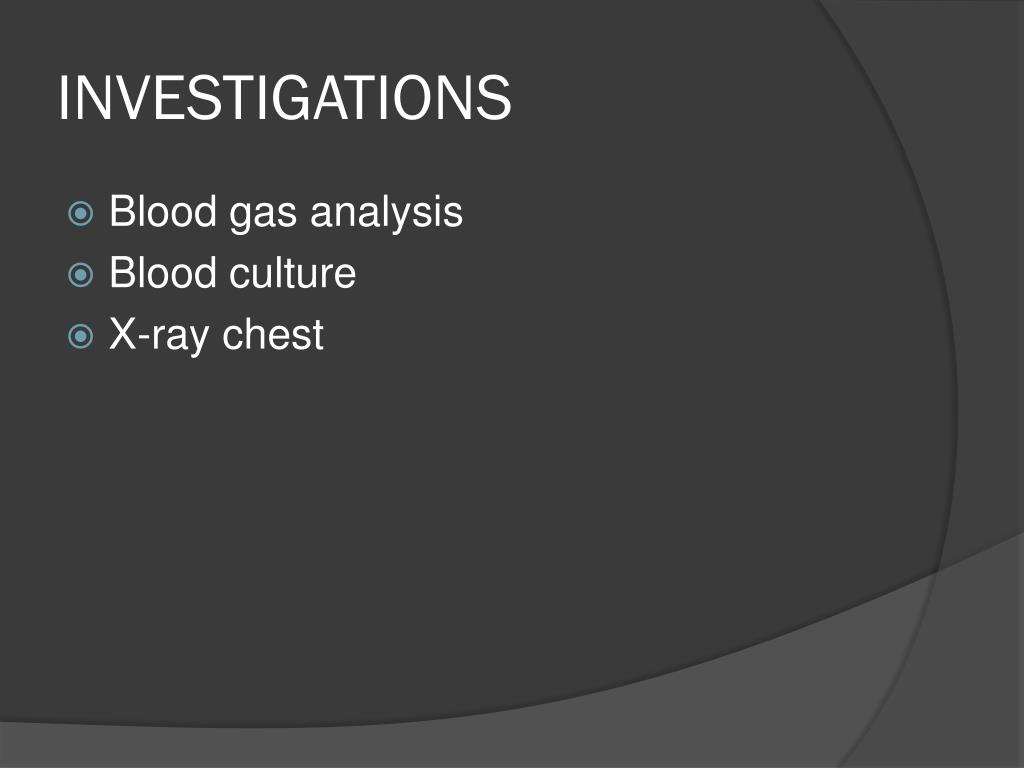 INVESTIGATIONS

Blood gas analysis
Blood culture
X-ray chest